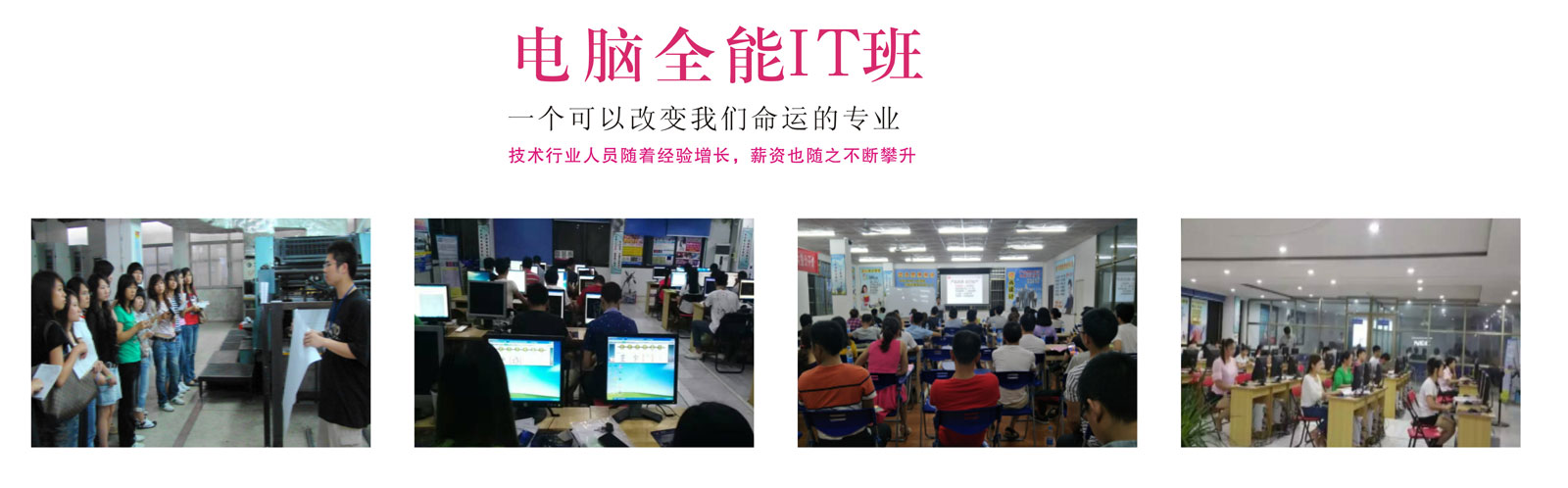 电脑全能IT班

一个可以改变我们命运的专业

技术行业人员随着经验增长，薪资也随之不断攀升